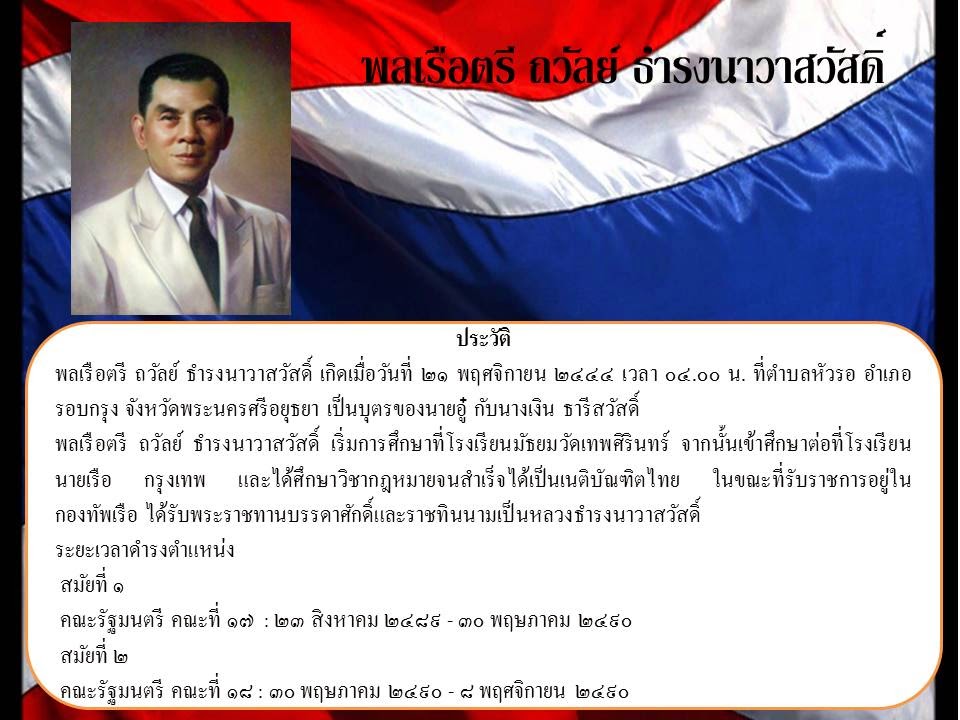 พลเรือตรี ถวัลย์ ธำรงนาวาสวัสดิ์

ประวัติ

พลเรือตรี ถวัลย์ ธำรงนาวาสวัสดิ์ เกิดเมื่อวันที่ ๒๑ พฤศจิกายน ๒๔๔๔ เวลา ๐๔.๐๐ น. ที่ตำบลหัวรอ อำเภอรอบกรุง จังหวัดพระนครศรีอยุธยา เป็นบุตรของนายอู๋ กับนางเงิน ธารีสวัสดิ์

พลเรือตรี ถวัลย์ ธำรงนาวาสวัสดิ์ เริ่มการศึกษาที่โรงเรียนมัธยมวัดเทพศิรินทร์ จากนั้นเข้าศึกษาต่อที่โรงเรียนนายเรือ กรุงเทพ และได้ศึกษาวิชากฎหมายจนสำเร็จได้เป็นเนติบัณฑิตไทย ในขณะที่รับราชการอยู่ในกองทัพเรือ ได้รับพระราชทานบรรดาศักดิ์และราชทินนามเป็นหลวงธำรงนาวาสวัสดิ์

ระยะเวลาดำรงตำแหน่ง

สมัยที่ ๑

คณะรัฐมนตรี คณะที่ ๑๗ : ๒๓ สิงหาคม ๒๔๘๙ - ๓๐ พฤษภาคม ๒๔๙๐

สมัยที่ ๒

คณะรัฐมนตรี คณะที่ ๑๘ : ๓๐ พฤษภาคม ๒๔๙๐ - ๘ พฤศจิกายน ๒๔๙๐